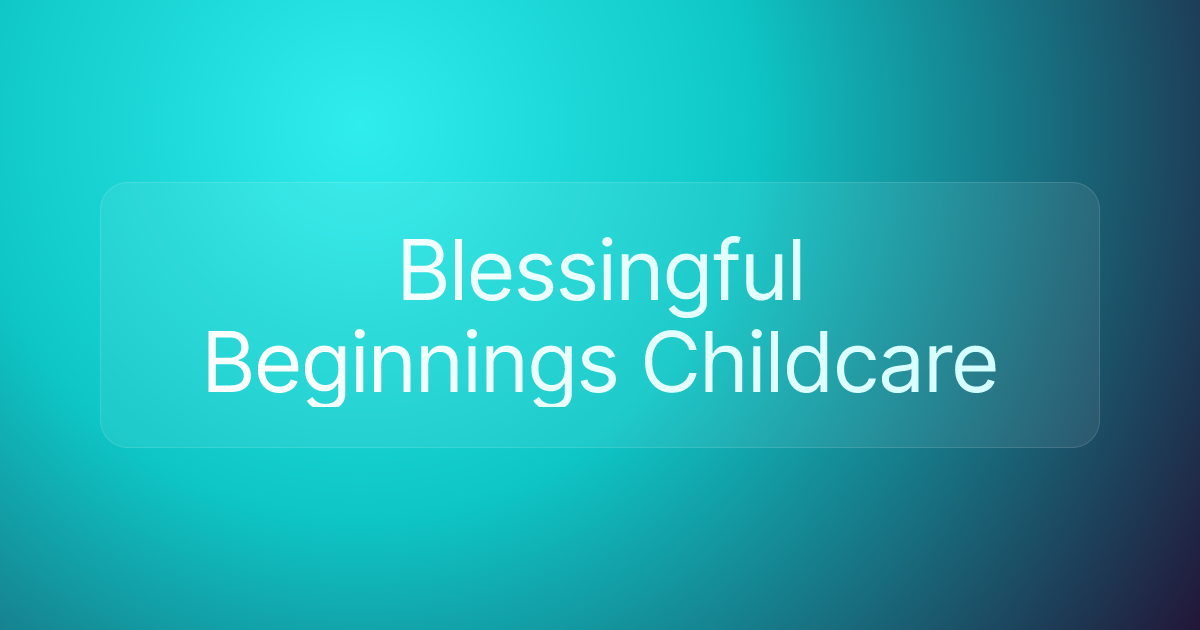 Blessingful
Beginnings Childcare